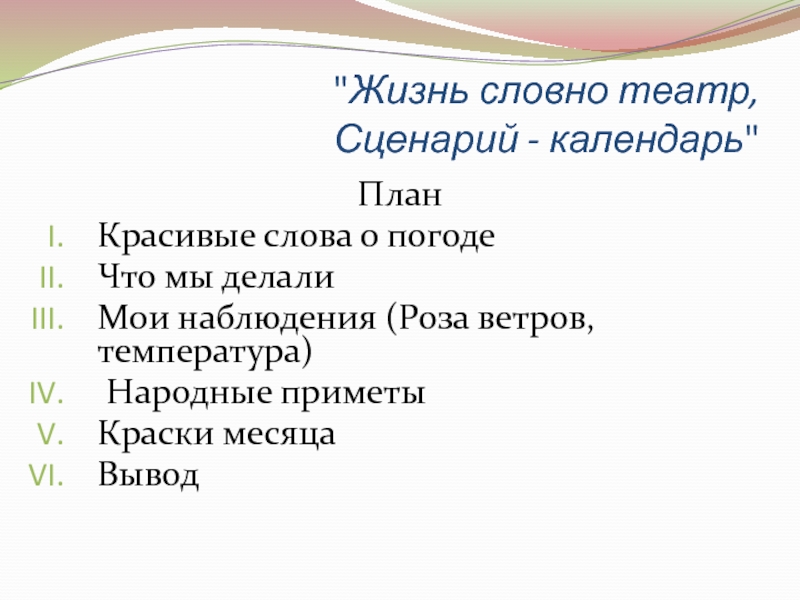 "Жизнь словно театр, Сценарий - календарь"

План

I. Красивые слова о погоде
II. Что мы делали
III. Мои наблюдения (Роза ветров, температура)
IV. Народные приметы
V. Краски месяца
VI. Вывод